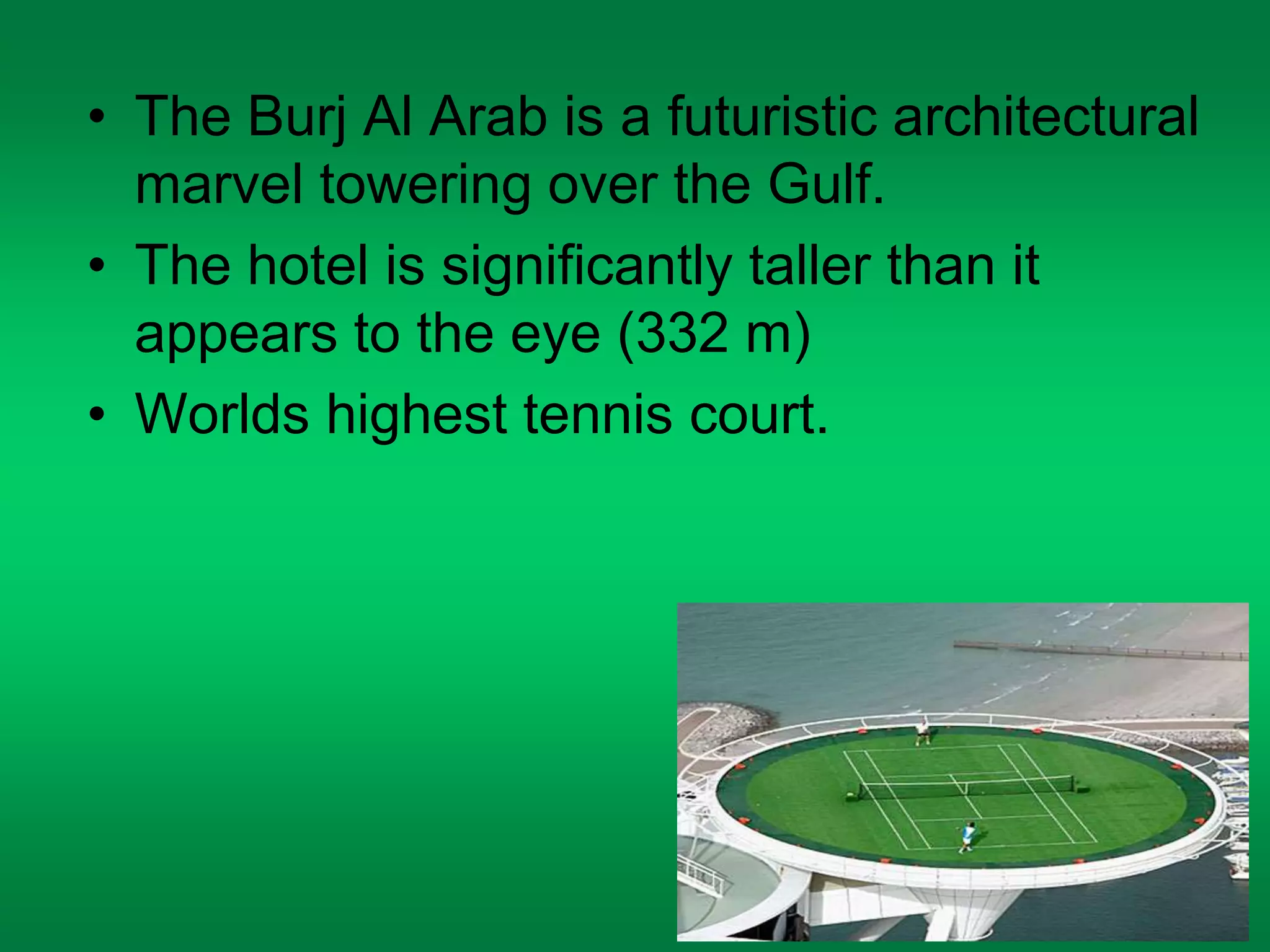 • The Burj Al Arab is a futuristic architectural marvel towering over the Gulf.
• The hotel is significantly taller than it appears to the eye (332 m)
• Worlds highest tennis court.